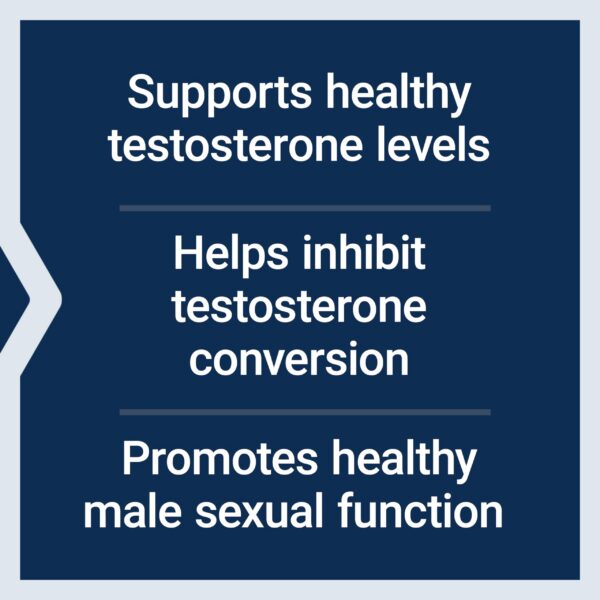 Supports healthy testosterone levels

Helps inhibit testosterone conversion

Promotes healthy male sexual function